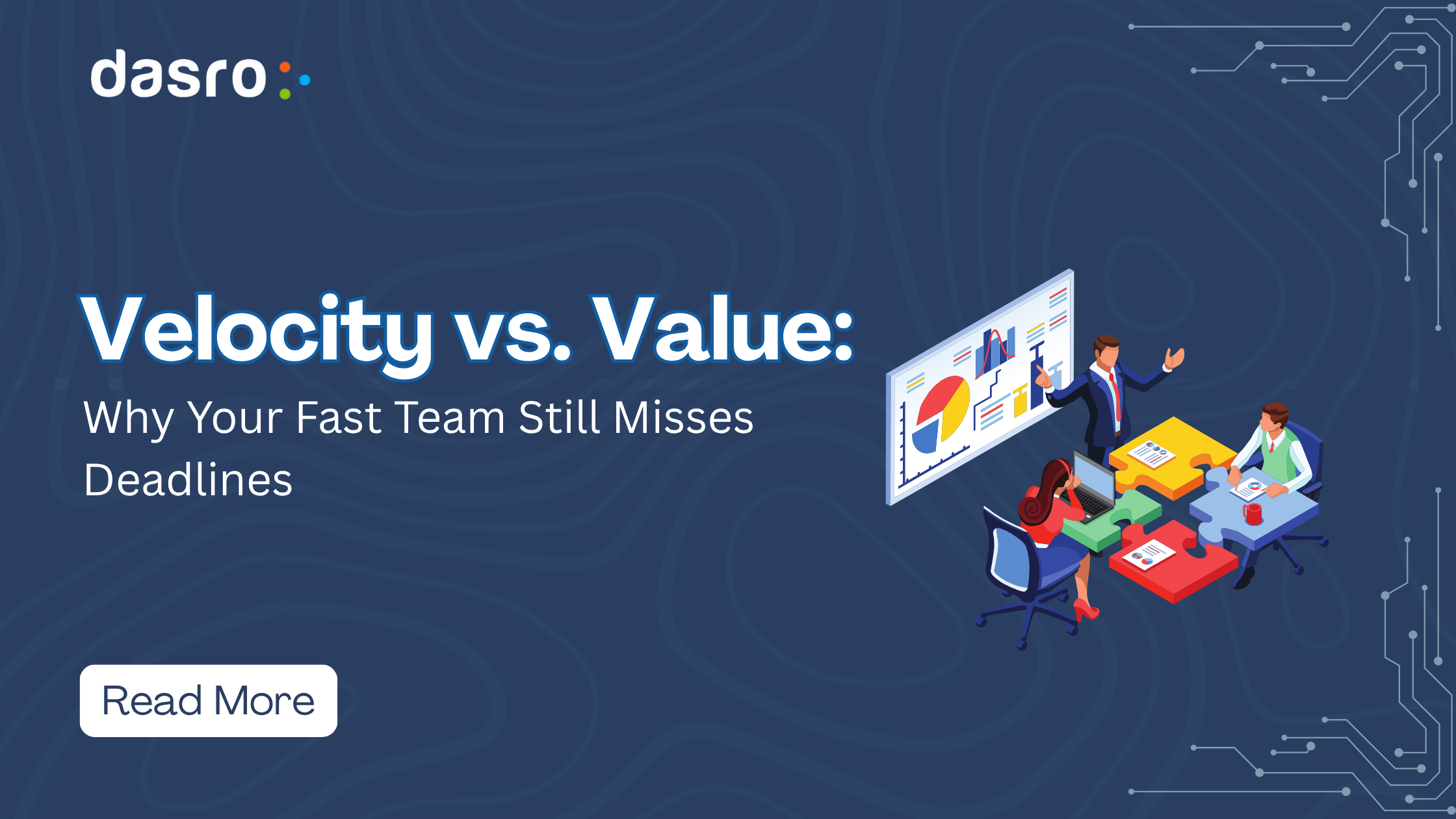 dasro

Velocity vs. Value:

Why Your Fast Team Still Misses Deadlines

Read More